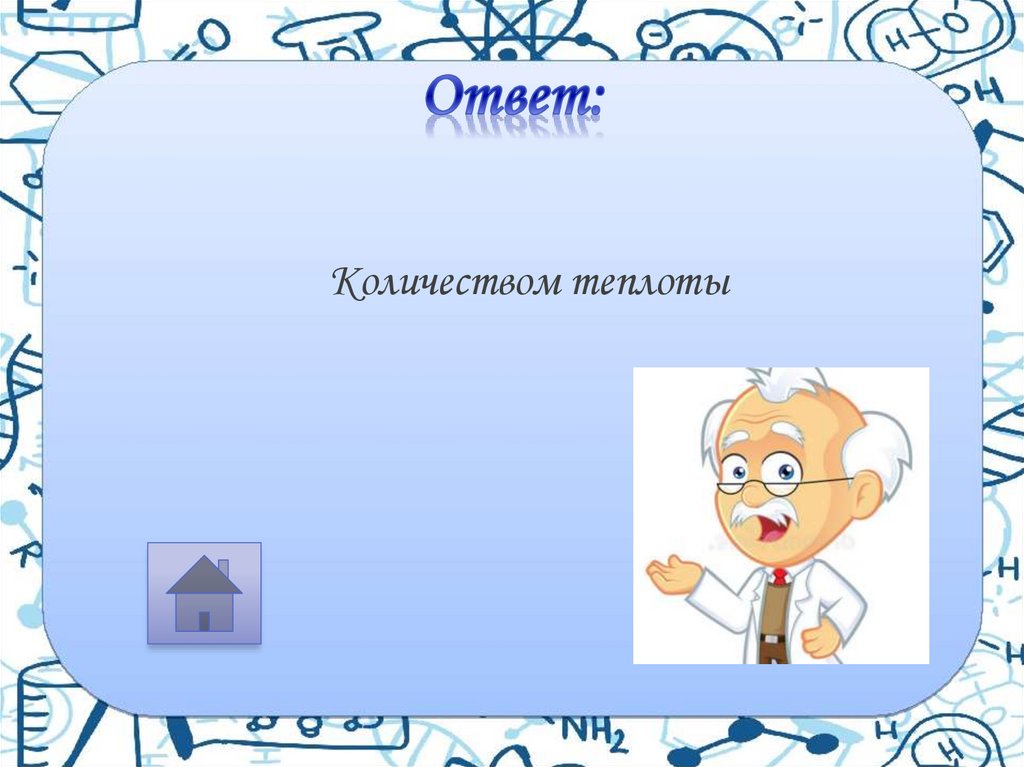 Ответ:

Количеством теплоты